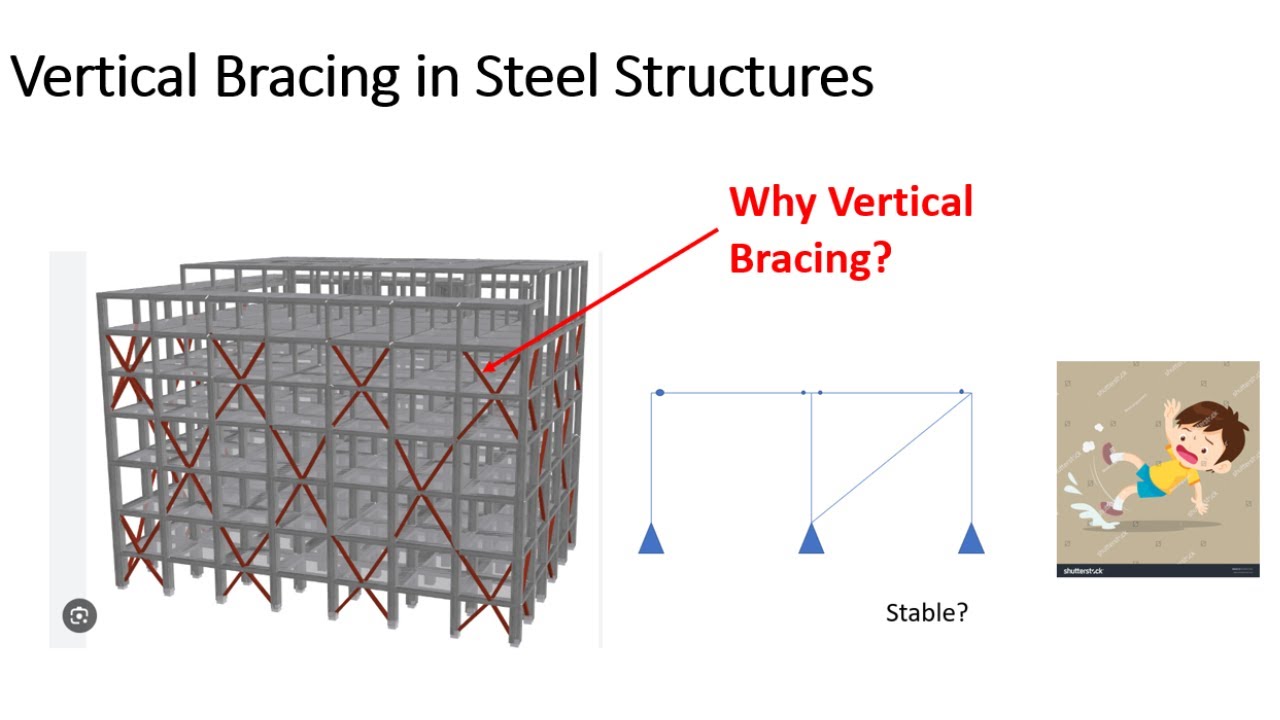 Vertical Bracing in Steel Structures

Why Vertical Bracing?

Stable?

shutterstock